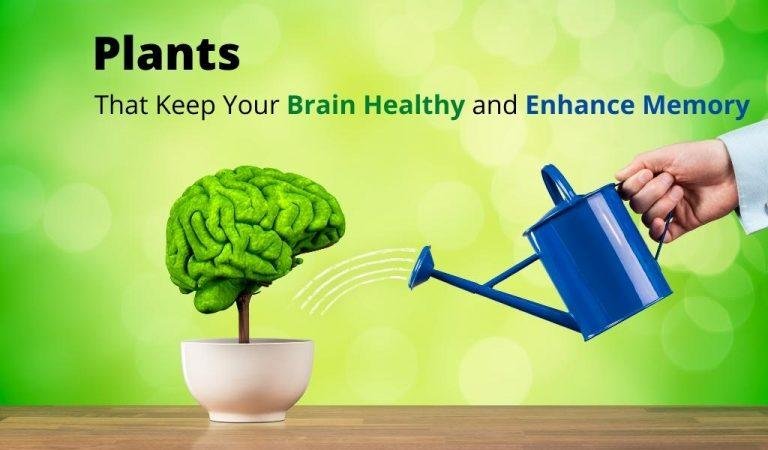 Plants

That Keep Your Brain Healthy and Enhance Memory